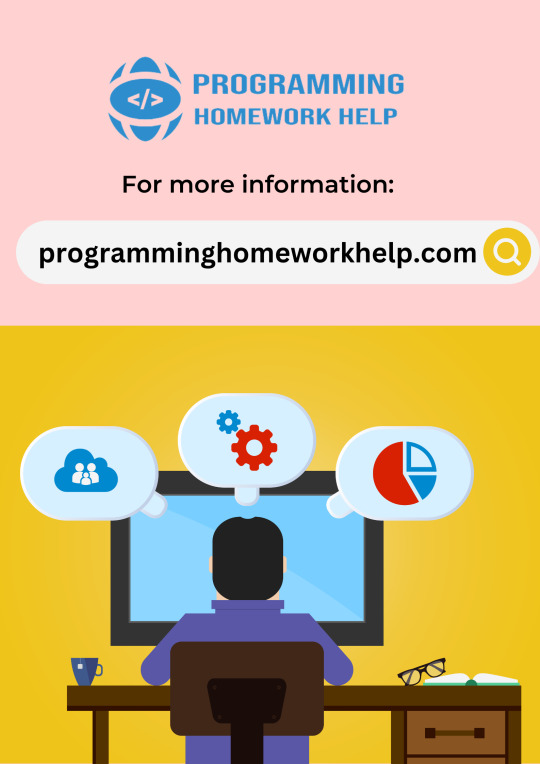 </>
PROGRAMMING
HOMEWORK HELP

For more information:

programminghomeworkhelp.com